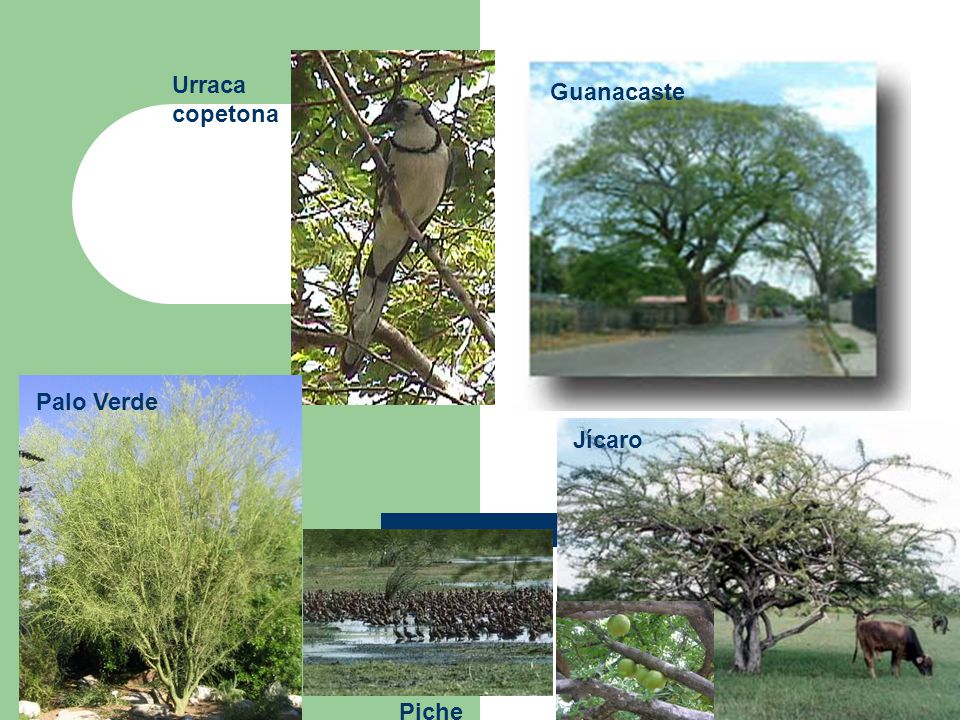 Urraca copetona

Guanacaste

Palo Verde

Jícaro

Piche